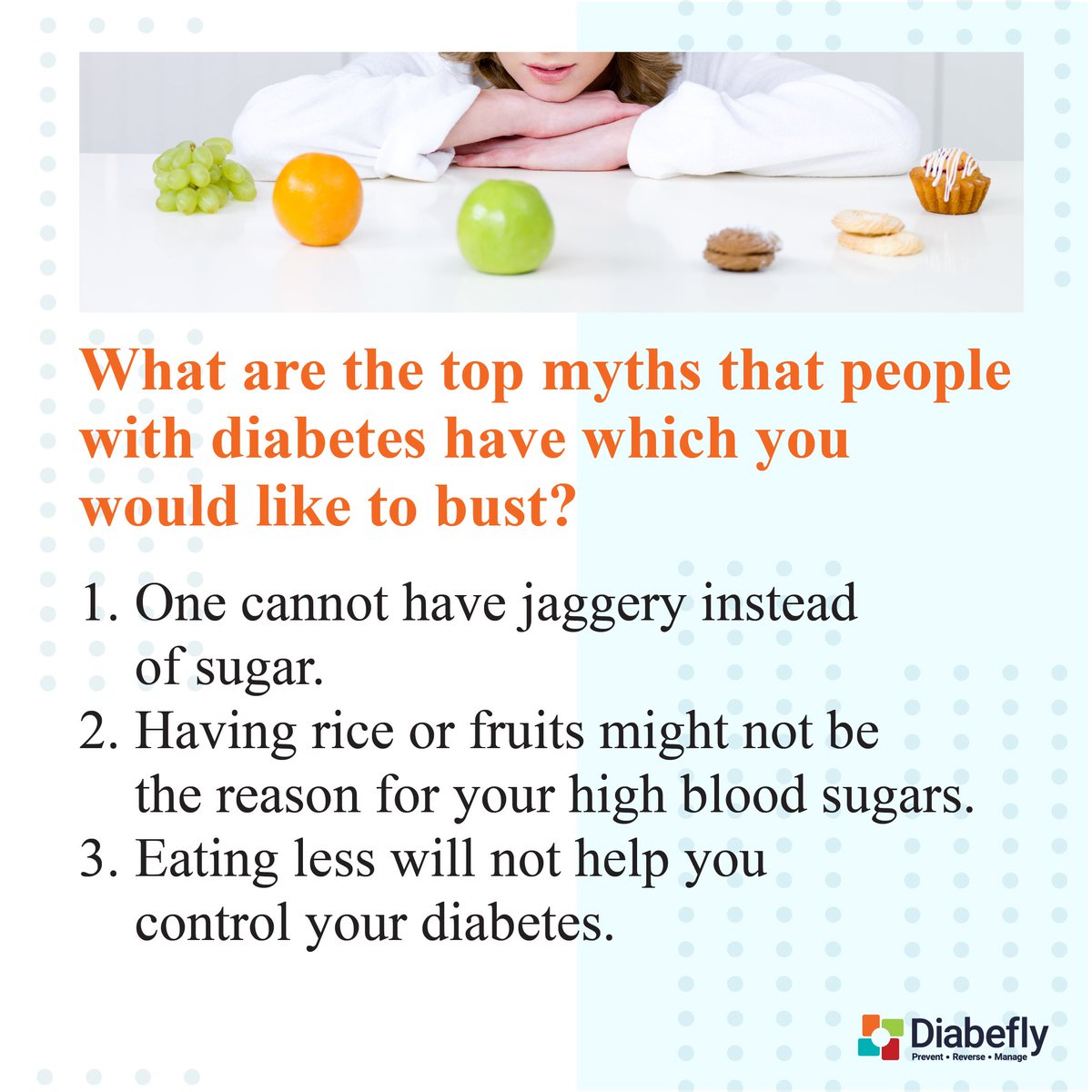 What are the top myths that people with diabetes have which you would like to bust?

1. One cannot have jaggery instead of sugar.
2. Having rice or fruits might not be the reason for your high blood sugars.
3. Eating less will not help you control your diabetes.

Diabefly
Prevent • Reverse • Manage